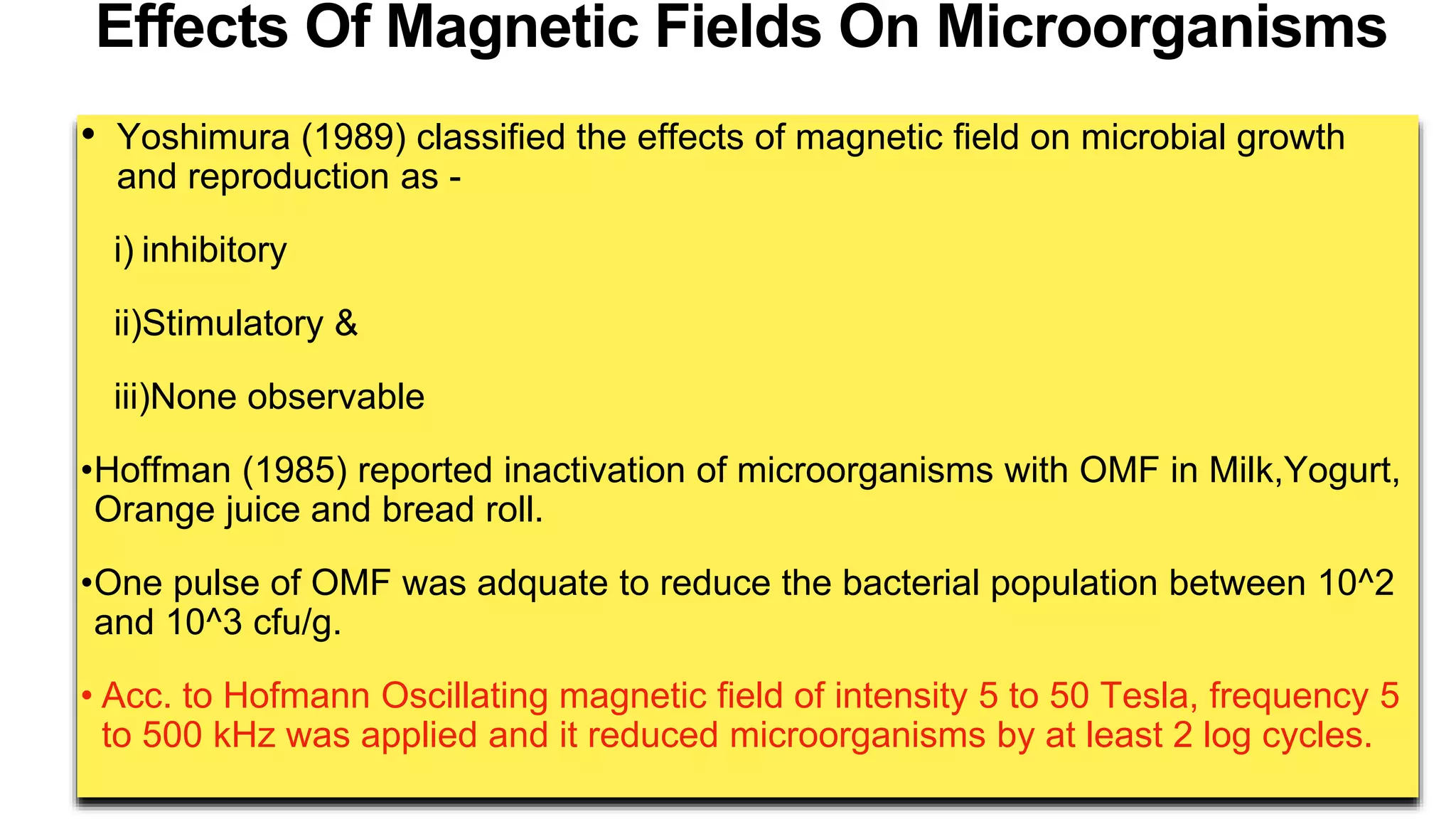 Effects Of Magnetic Fields On Microorganisms

• Yoshimura (1989) classified the effects of magnetic field on microbial growth and reproduction as -

i) inhibitory

ii)Stimulatory &

iii)None observable

•Hoffman (1985) reported inactivation of microorganisms with OMF in Milk,Yogurt, Orange juice and bread roll.

•One pulse of OMF was adquate to reduce the bacterial population between 10^2 and 10^3 cfu/g.

• Acc. to Hofmann Oscillating magnetic field of intensity 5 to 50 Tesla, frequency 5 to 500 kHz was applied and it reduced microorganisms by at least 2 log cycles.